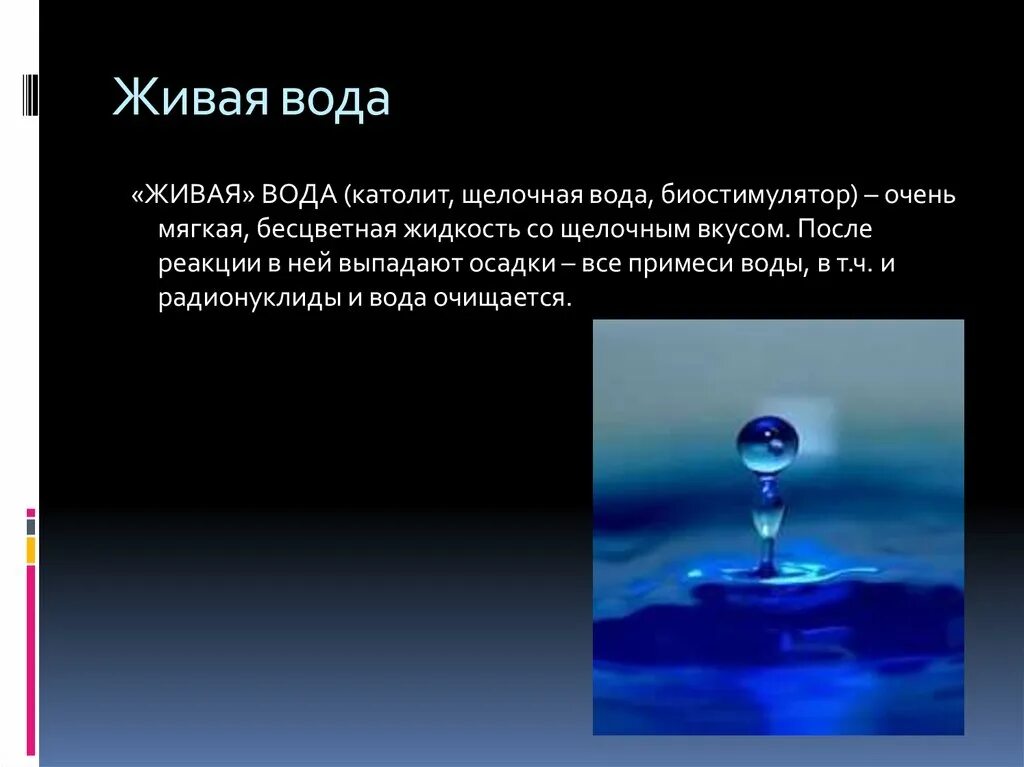 Живая вода

«ЖИВАЯ» ВОДА (католит, щелочная вода, биостимулятор) – очень мягкая, бесцветная жидкость со щелочным вкусом. После реакции в ней выпадают осадки – все примеси воды, в т.ч. и радионуклиды и вода очищается.